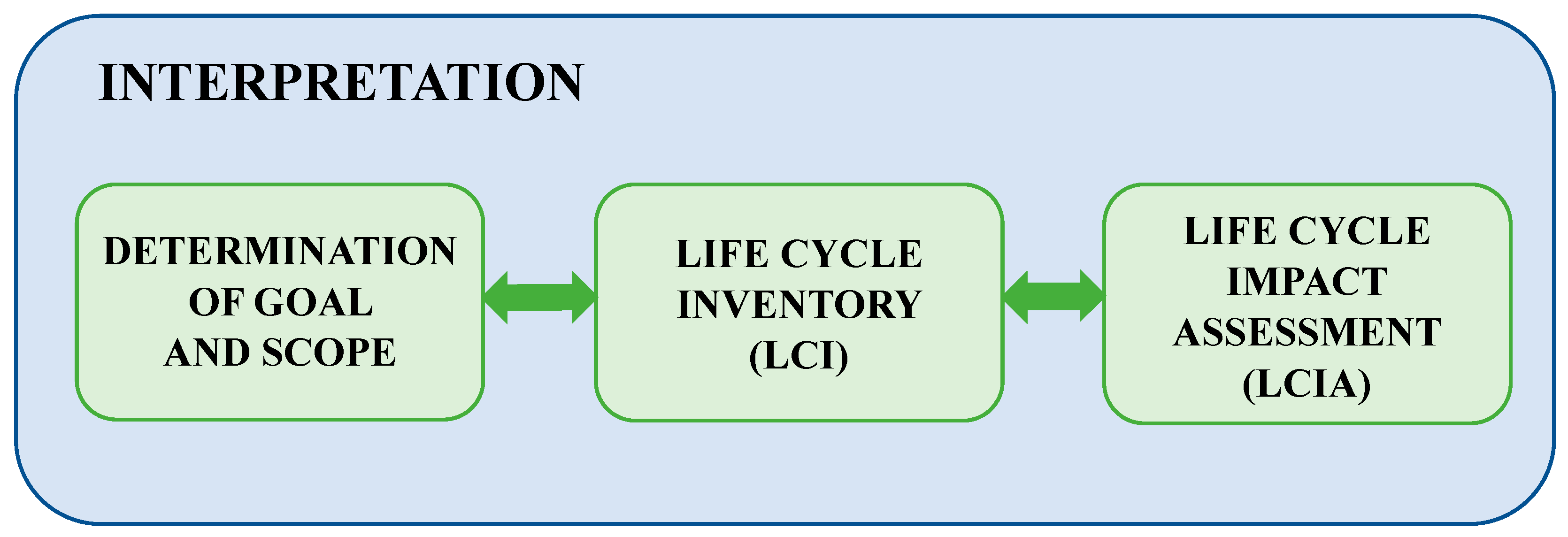 INTERPRETATION

DETERMINATION OF GOAL AND SCOPE

LIFE CYCLE INVENTORY (LCI)

LIFE CYCLE IMPACT ASSESSMENT (LCIA)